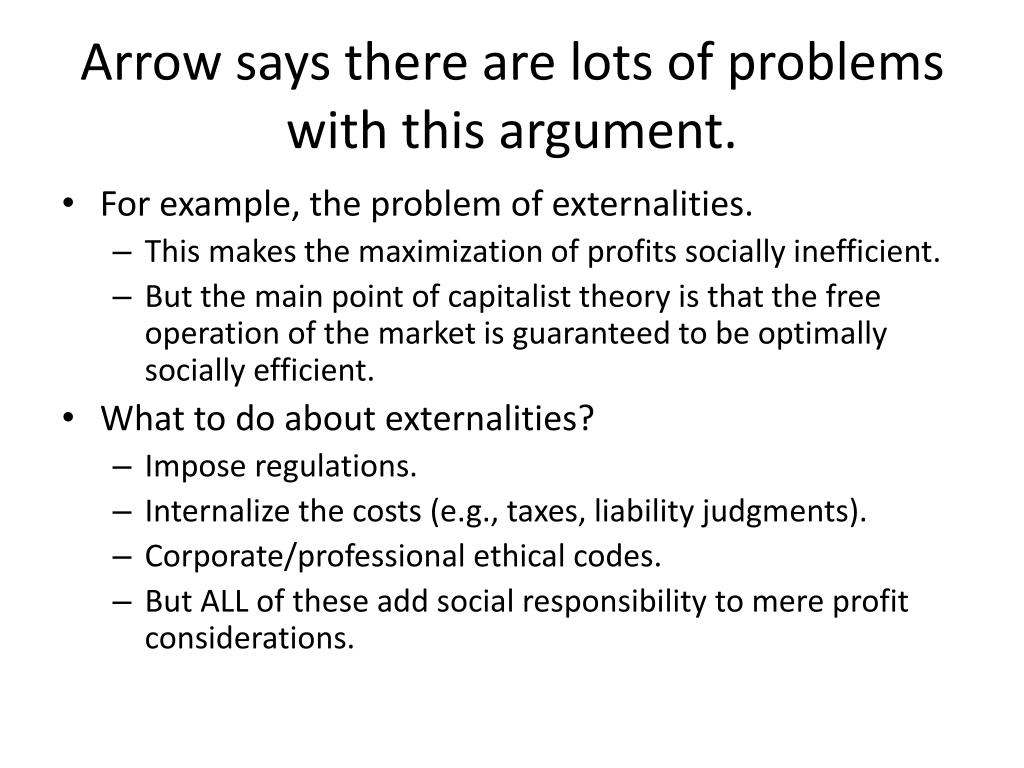 Arrow says there are lots of problems with this argument.

• For example, the problem of externalities.
– This makes the maximization of profits socially inefficient.
– But the main point of capitalist theory is that the free operation of the market is guaranteed to be optimally socially efficient.
• What to do about externalities?
– Impose regulations.
– Internalize the costs (e.g., taxes, liability judgments).
– Corporate/professional ethical codes.
– But ALL of these add social responsibility to mere profit considerations.